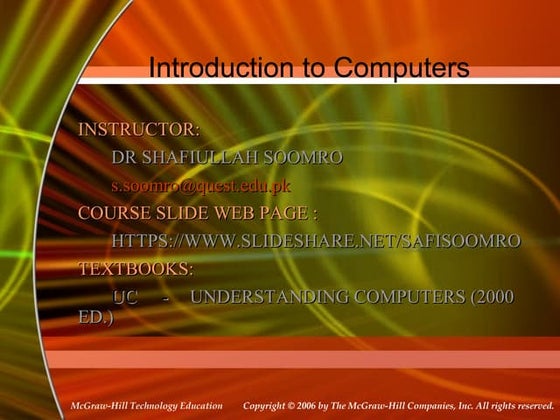 Introduction to Computers

INSTRUCTOR:

DR SHAFIULLAH SOOMRO

s.soomro@quest.edu.pk

COURSE SLIDE WEB PAGE :

HTTPS://WWW.SLIDESHARE.NET/SAFISOOMRO

TEXTBOOKS:

UC - UNDERSTANDING COMPUTERS (2000 ED.)

McGraw-Hill Technology Education Copyright © 2006 by The McGraw-Hill Companies, Inc. All rights reserved.